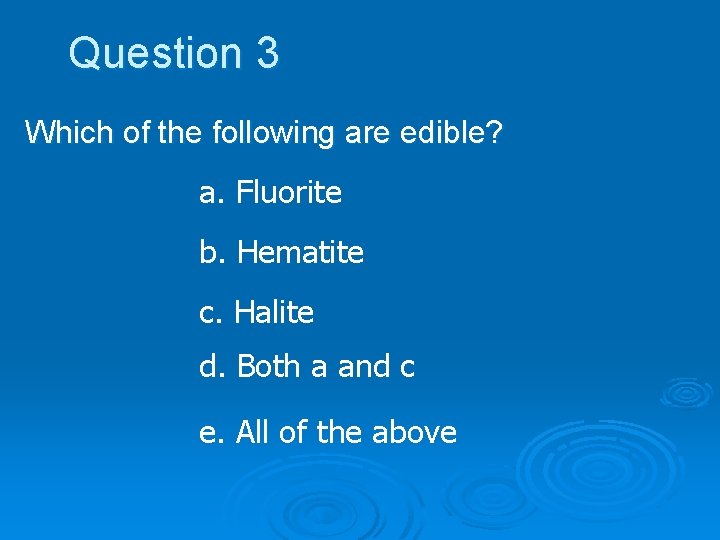 Question 3

Which of the following are edible?

a. Fluorite

b. Hematite

c. Halite

d. Both a and c

e. All of the above